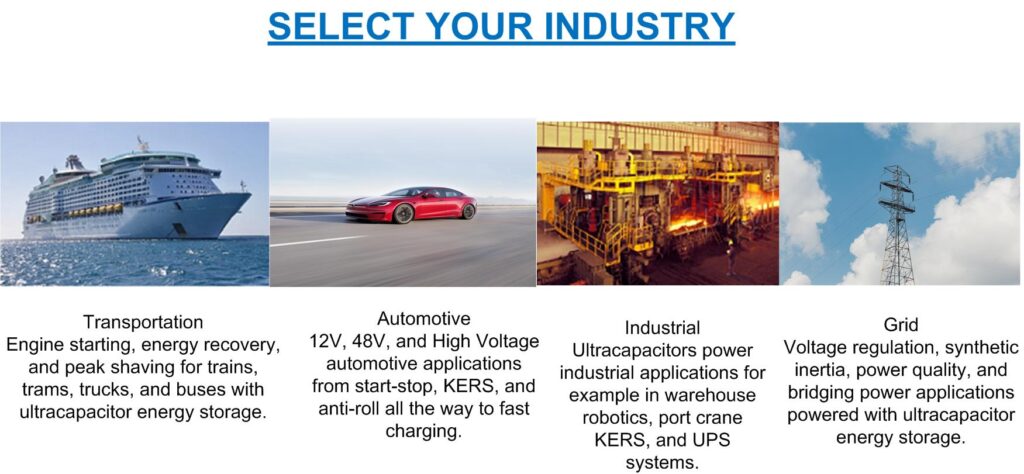 SELECT YOUR INDUSTRY

Transportation
Engine starting, energy recovery, and peak shaving for trains, trams, trucks, and buses with ultracapacitor energy storage.

Automotive
12V, 48V, and High Voltage automotive applications from start-stop, KERS, and anti-roll all the way to fast charging.

Industrial
Ultracapacitors power industrial applications for example in warehouse robotics, port crane KERS, and UPS systems.

Grid
Voltage regulation, synthetic inertia, power quality, and bridging power applications powered with ultracapacitor energy storage.